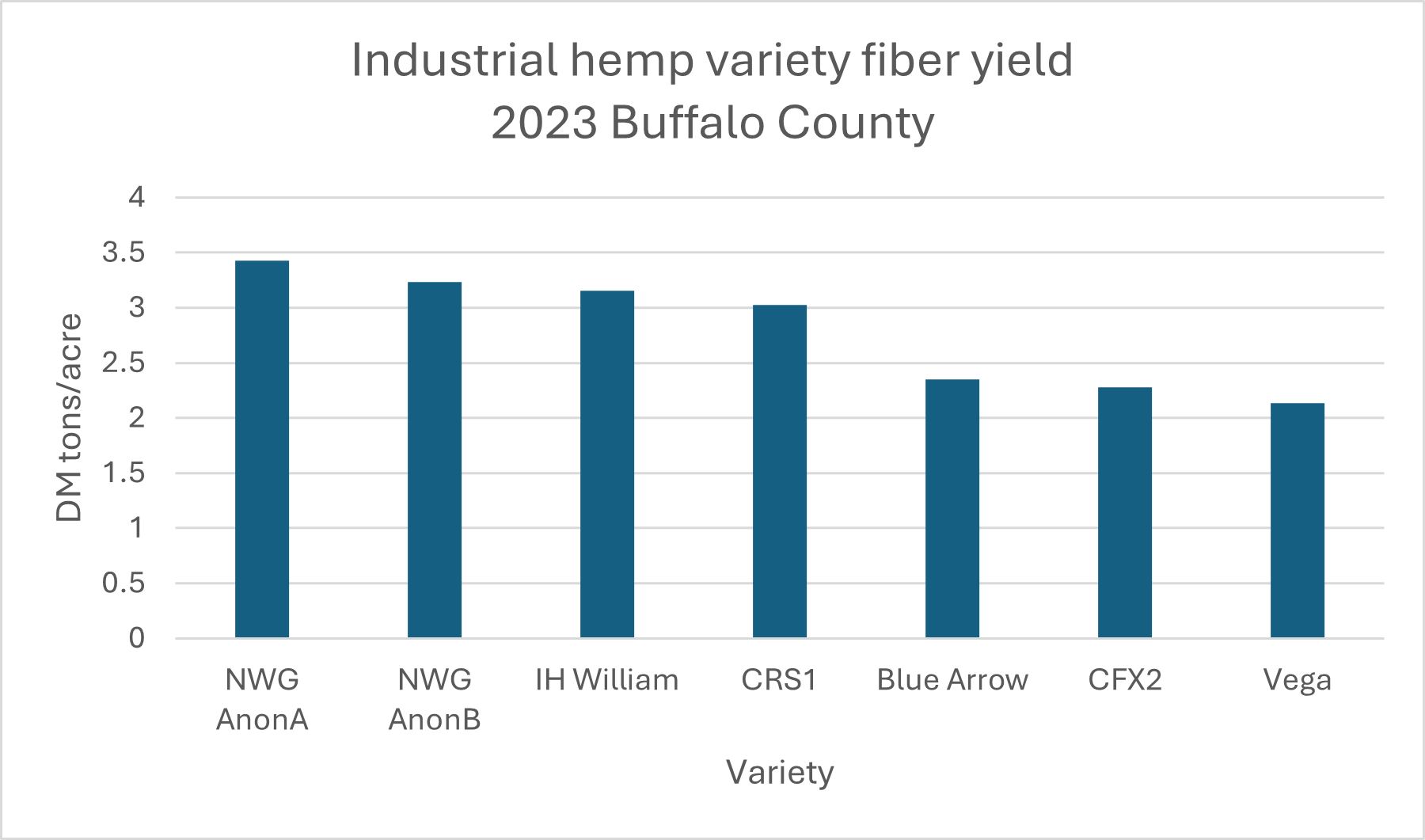 Industrial hemp variety fiber yield
2023 Buffalo County

DM tons/acre

4
3.5
3
2.5
2
1.5
1
0.5
0

NWG AnonA
NWG AnonB
IH William
CRS1
Blue Arrow
CFX2
Vega

Variety